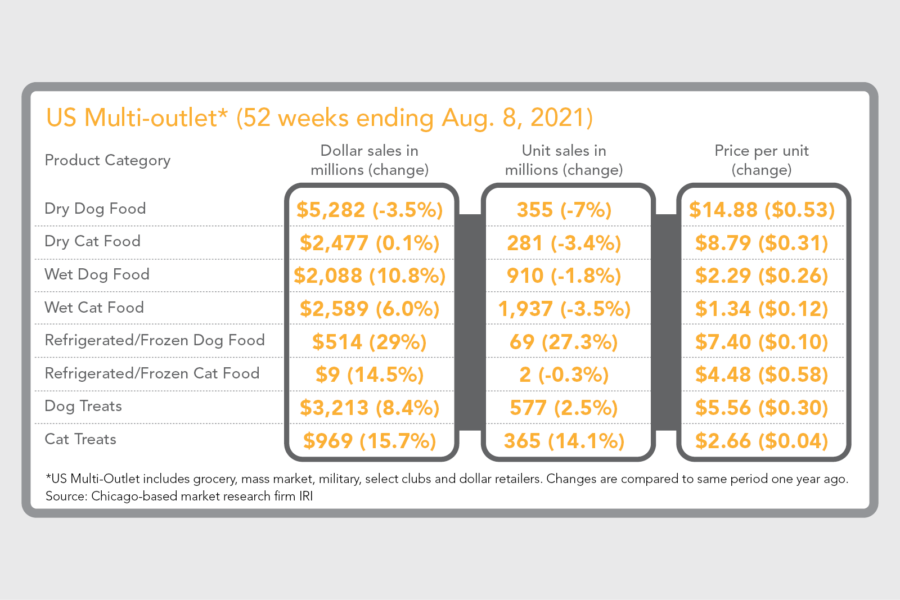 US Multi-outlet* (52 weeks ending Aug. 8, 2021)

| Product Category | Dollar sales in millions (change) | Unit sales in millions (change) | Price per unit (change) |
|---|---|---|---|
| Dry Dog Food | \$5,282 (-3.5%) | 355 (-7%) | \$14.88 (\$0.53) |
| Dry Cat Food | \$2,477 (0.1%) | 281 (-3.4%) | \$8.79 (\$0.31) |
| Wet Dog Food | \$2,088 (10.8%) | 910 (-1.8%) | \$2.29 (\$0.26) |
| Wet Cat Food | \$2,589 (6.0%) | 1,937 (-3.5%) | \$1.34 (\$0.12) |
| Refrigerated/Frozen Dog Food | \$514 (29%) | 69 (27.3%) | \$7.40 (\$0.10) |
| Refrigerated/Frozen Cat Food | \$9 (14.5%) | 2 (-0.3%) | \$4.48 (\$0.58) |
| Dog Treats | \$3,213 (8.4%) | 577 (2.5%) | \$5.56 (\$0.30) |
| Cat Treats | \$969 (15.7%) | 365 (14.1%) | \$2.66 (\$0.04) |

*US Multi-Outlet includes grocery, mass market, military, select clubs and dollar retailers. Changes are compared to same period one year ago.
Source: Chicago-based market research firm IRI